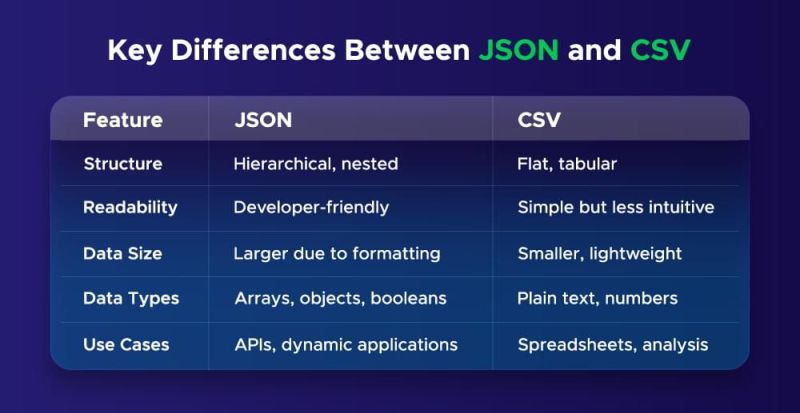 Key Differences Between JSON and CSV

| Feature | JSON | CSV |
|---|---|---|
| Structure | Hierarchical, nested | Flat, tabular |
| Readability | Developer-friendly | Simple but less intuitive |
| Data Size | Larger due to formatting | Smaller, lightweight |
| Data Types | Arrays, objects, booleans | Plain text, numbers |
| Use Cases | APIs, dynamic applications | Spreadsheets, analysis |